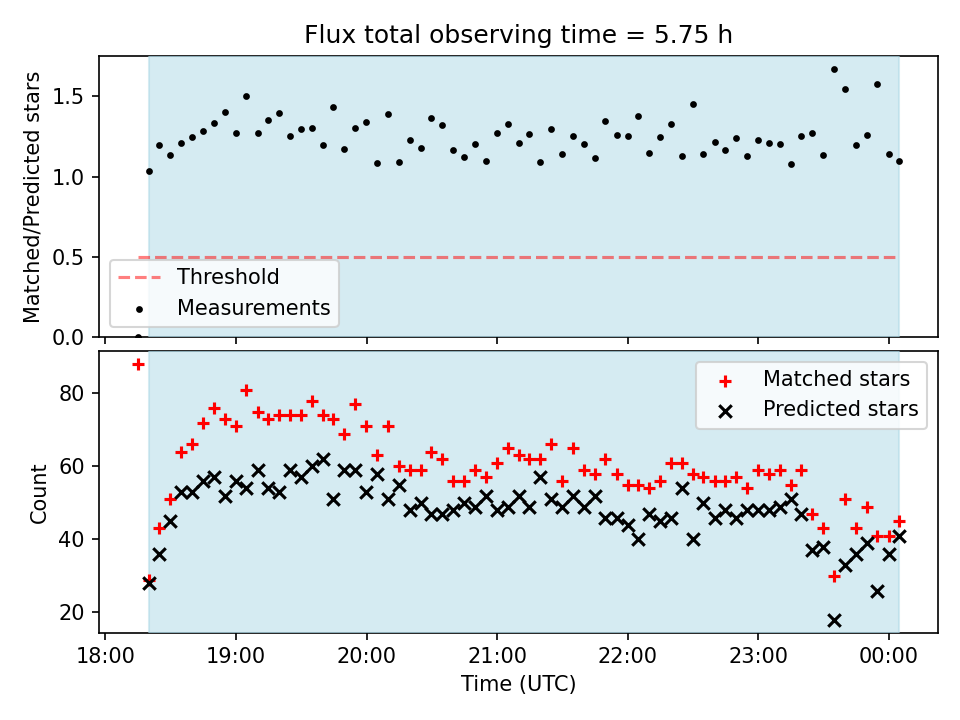 Flux total observing time = 5.75 h

Matched/Predicted stars

1.5
1.0
0.5
0.0

Threshold
Measurements

Count

80
60
40
20

Matched stars
Predicted stars

18:00
19:00
20:00
21:00
22:00
23:00
00:00

Time (UTC)